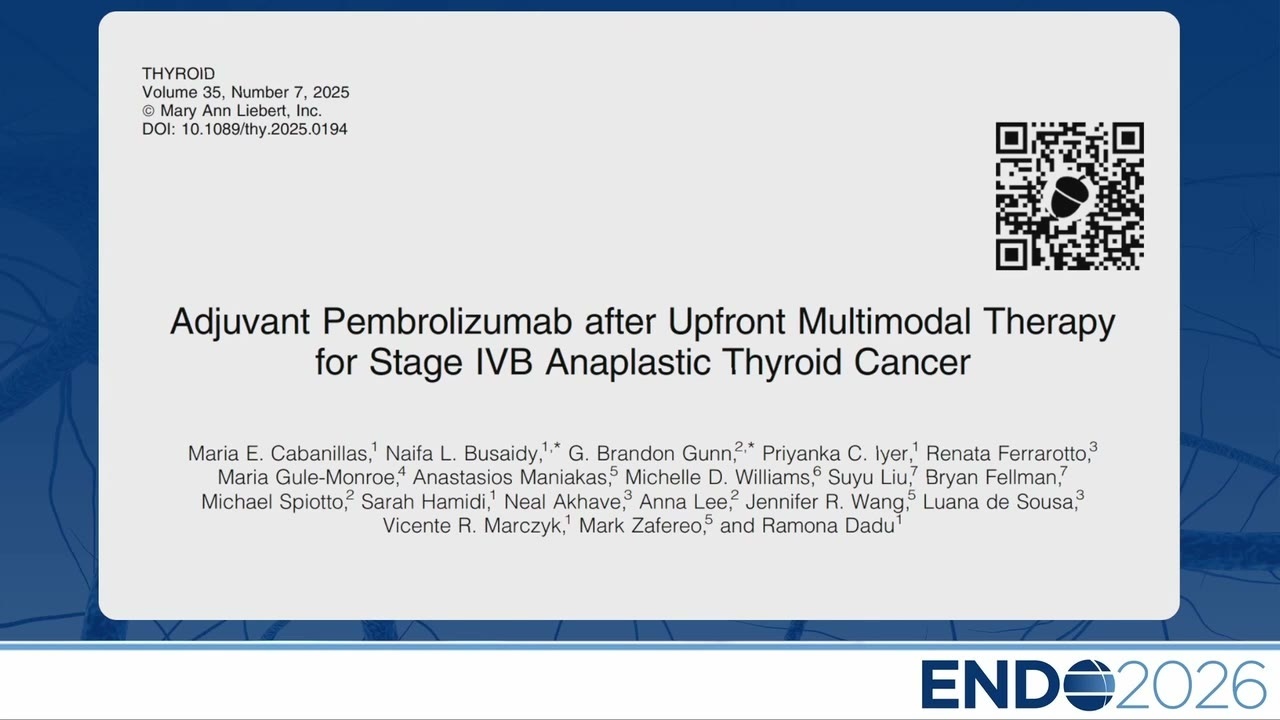 THYROID
Volume 35, Number 7, 2025
© Mary Ann Liebert, Inc.
DOI: 10.1089/thy.2025.0194

Adjuvant Pembrolizumab after Upfront Multimodal Therapy for Stage IVB Anaplastic Thyroid Cancer

Maria E. Cabanillas,$^1$ Naifa L. Busaidy,$^{1,*}$ G. Brandon Gunn,$^{2,*}$ Priyanka C. Iyer,$^1$ Renata Ferrarotto,$^3$ Maria Gule-Monroe,$^4$ Anastasios Maniakas,$^5$ Michelle D. Williams,$^6$ Suyu Liu,$^7$ Bryan Fellman,$^7$ Michael Spiotto,$^2$ Sarah Hamidi,$^1$ Neal Akhave,$^3$ Anna Lee,$^2$ Jennifer R. Wang,$^5$ Luana de Sousa,$^3$ Vicente R. Marczyk,$^1$ Mark Zafereo,$^5$ and Ramona Dadu$^1$

ENDO2026